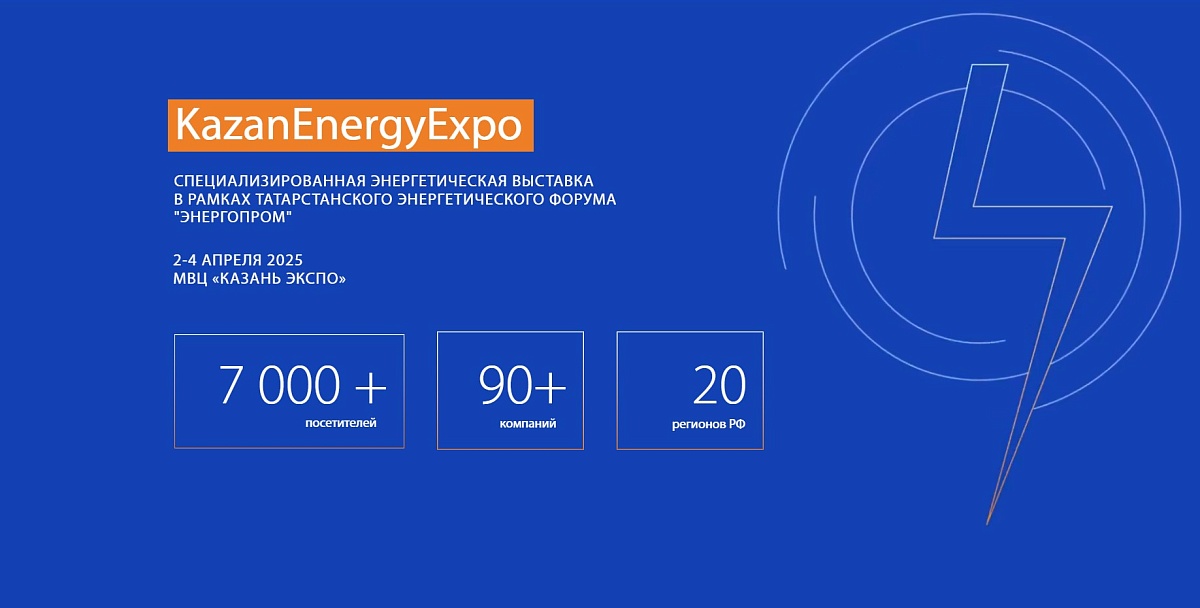 KazanEnergyExpo

СПЕЦИАЛИЗИРОВАННАЯ ЭНЕРГЕТИЧЕСКАЯ ВЫСТАВКА В РАМКАХ ТАТАРСТАНСКОГО ЭНЕРГЕТИЧЕСКОГО ФОРУМА "ЭНЕРГОПРОМ"

2-4 АПРЕЛЯ 2025
МВЦ «КАЗАНЬ ЭКСПО»

7 000 +
посетителей

90+
компаний

20
регионов РФ